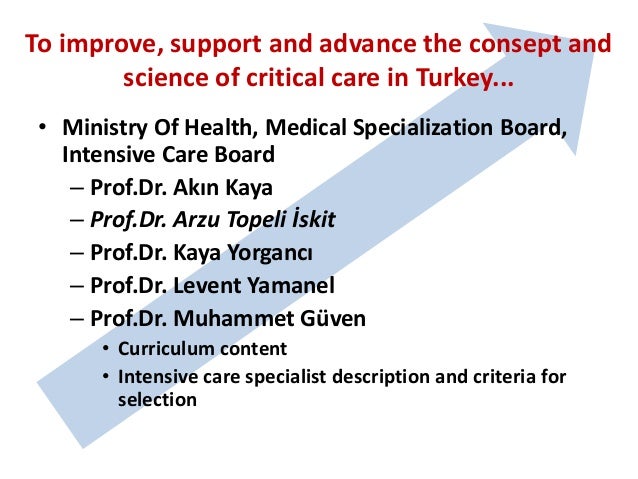 To improve, support and advance the consept and science of critical care in Turkey...

• Ministry Of Health, Medical Specialization Board, Intensive Care Board
– Prof.Dr. Akın Kaya
– Prof.Dr. Arzu Topeli İskit
– Prof.Dr. Kaya Yorgancı
– Prof.Dr. Levent Yamanel
– Prof.Dr. Muhammet Güven
• Curriculum content
• Intensive care specialist description and criteria for selection